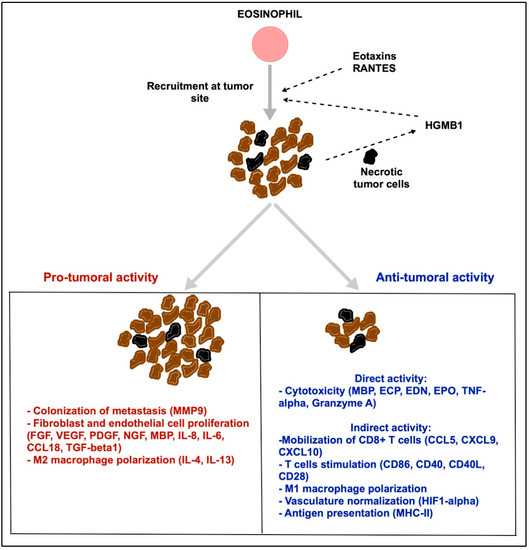 EOSINOPHIL

Eotaxins
RANTES

Recruitment at tumor site

HGMB1

Necrotic tumor cells

Pro-tumoral activity

Anti-tumoral activity

- Colonization of metastasis (MMP9)
- Fibroblast and endothelial cell proliferation (FGF, VEGF, PDGF, NGF, MBP, IL-8, IL-6, CCL18, TGF-beta1)
- M2 macrophage polarization (IL-4, IL-13)

Direct activity:
- Cytotoxicity (MBP, ECP, EDN, EPO, TNF-alpha, Granzyme A)

Indirect activity:
-Mobilization of CD8+ T cells (CCL5, CXCL9, CXCL10)
- T cells stimulation (CD86, CD40, CD40L, CD28)
- M1 macrophage polarization
- Vasculature normalization (HIF1-alpha)
- Antigen presentation (MHC-II)